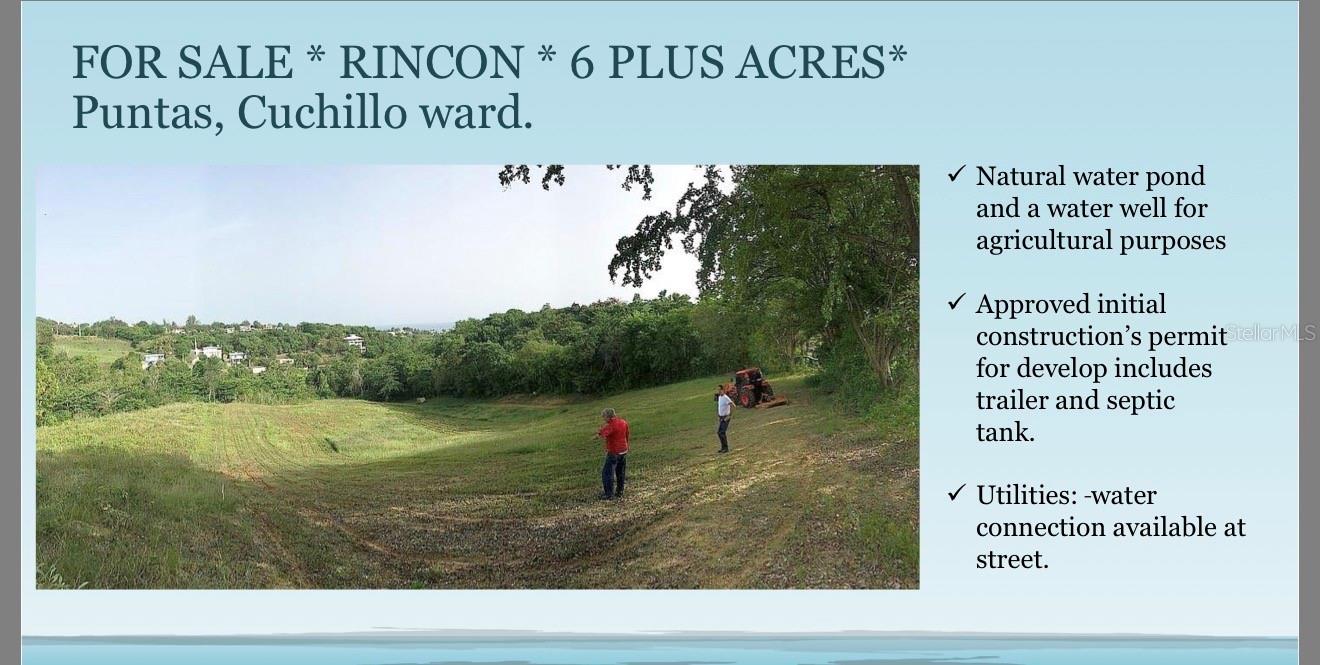 FOR SALE * RINCON * 6 PLUS ACRES*
Puntas, Cuchillo ward.

✓ Natural water pond and a water well for agricultural purposes

✓ Approved initial construction's permit for develop includes trailer and septic tank.

✓ Utilities: -water connection available at street.

StellarMLS